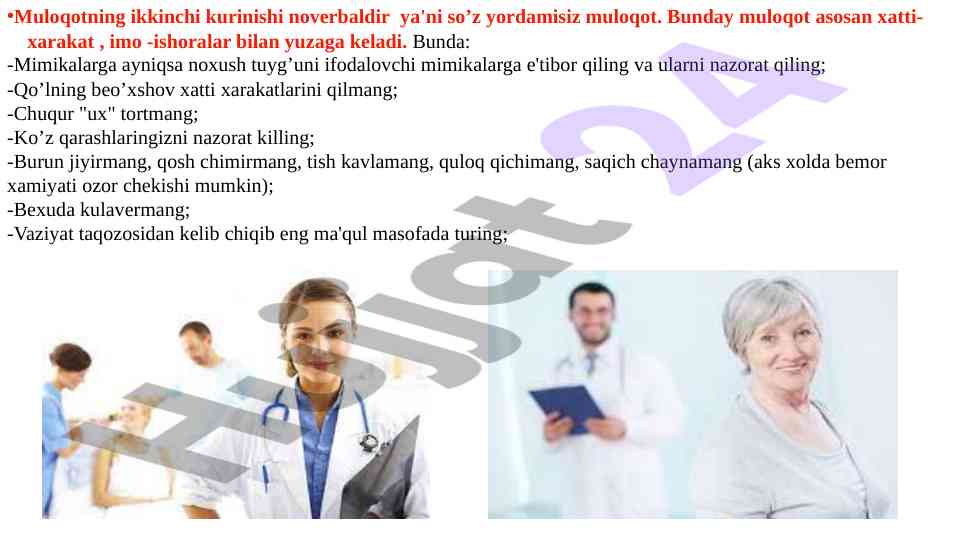 •Muloqotning ikkinchi kurinishi noverbaldir ya'ni so’z yordamisiz muloqot. Bunday muloqot asosan xatti-xarakat , imo -ishoralar bilan yuzaga keladi. Bunda:
-Mimikalarga ayniqsa noxush tuyg’uni ifodalovchi mimikalarga e'tibor qiling va ularni nazorat qiling;
-Qo’lning beo’xshov xatti xarakatlarini qilmang;
-Chuqur "ux" tortmang;
-Ko’z qarashlaringizni nazorat killing;
-Burun jiyirmang, qosh chimirmang, tish kavlamang, quloq qichimang, saqich chaynamang (aks xolda bemor xamiyati ozor chekishi mumkin);
-Bexuda kulavermang;
-Vaziyat taqozosidan kelib chiqib eng ma'qul masofada turing;

Hujjat 24